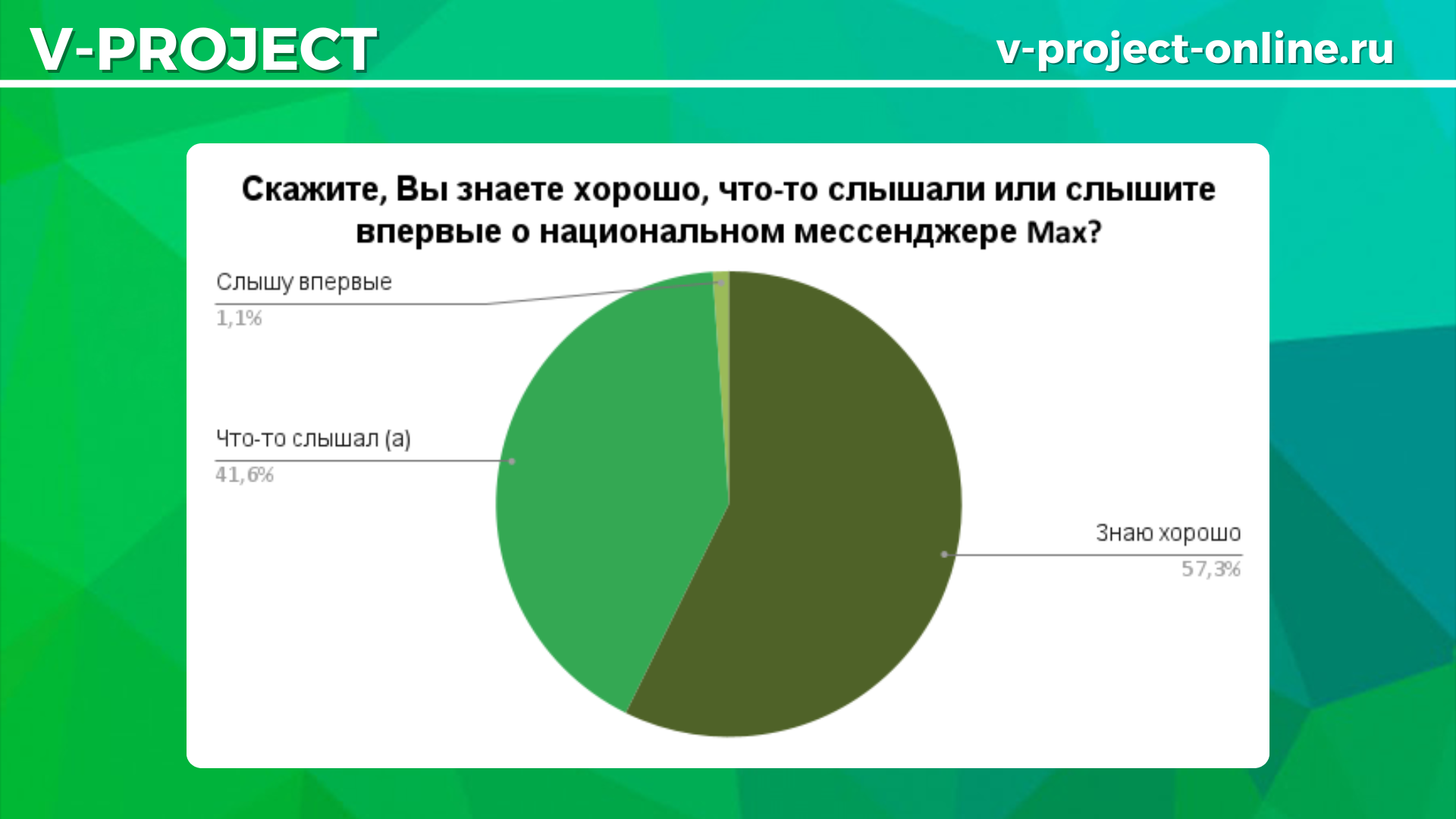 V-PROJECT

v-project-online.ru

Скажите, Вы знаете хорошо, что-то слышали или слышите впервые о национальном мессенджере Max?

Слышу впервые
1,1%

Что-то слышал (а)
41,6%

Знаю хорошо
57,3%